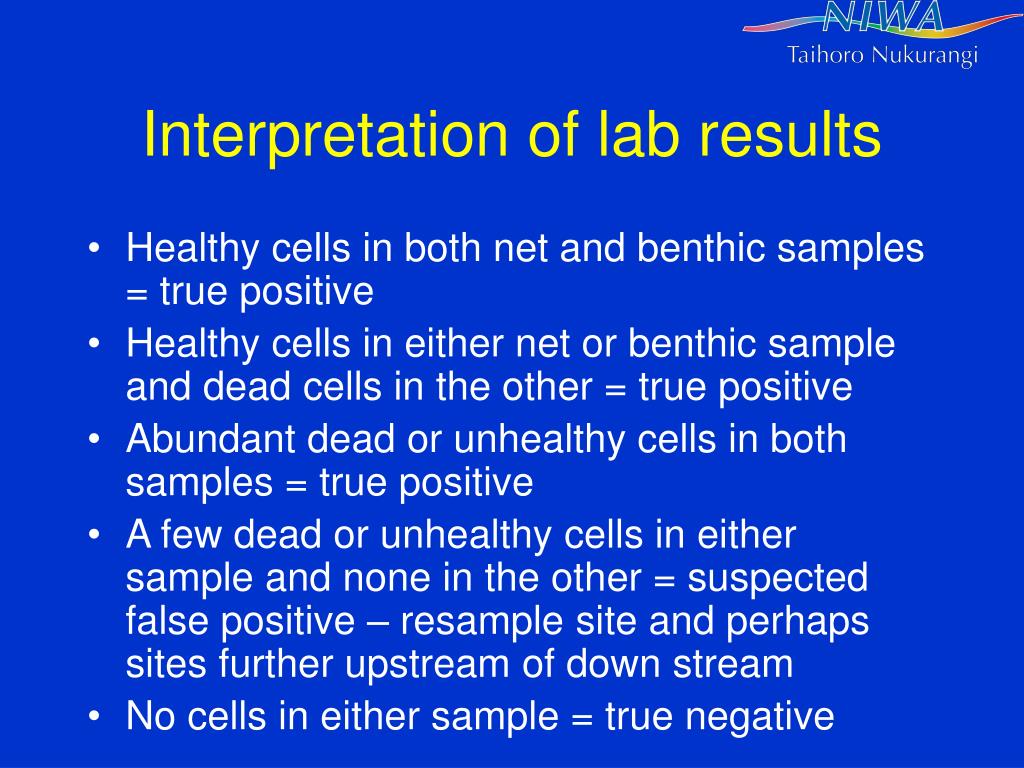 NIWA
Taihoro Nukurangi

Interpretation of lab results

• Healthy cells in both net and benthic samples = true positive
• Healthy cells in either net or benthic sample and dead cells in the other = true positive
• Abundant dead or unhealthy cells in both samples = true positive
• A few dead or unhealthy cells in either sample and none in the other = suspected false positive – resample site and perhaps sites further upstream of down stream
• No cells in either sample = true negative